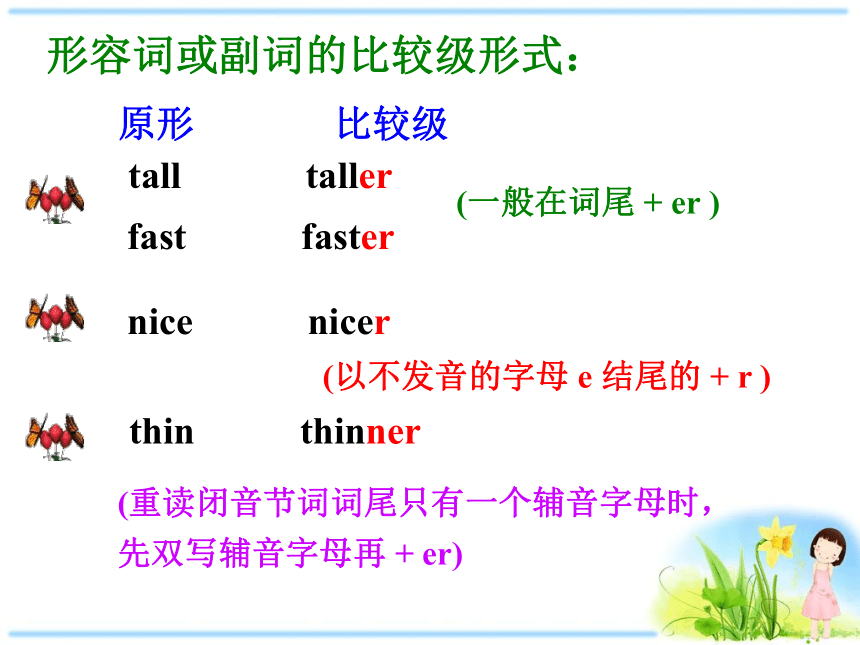 形容词或副词的比较级形式：

原形 比较级

tall taller
fast faster
(一般在词尾 + er )

nice nicer
(以不发音的字母 e 结尾的 + r )

thin thinner
(重读闭音节词词尾只有一个辅音字母时，先双写辅音字母再 + er)